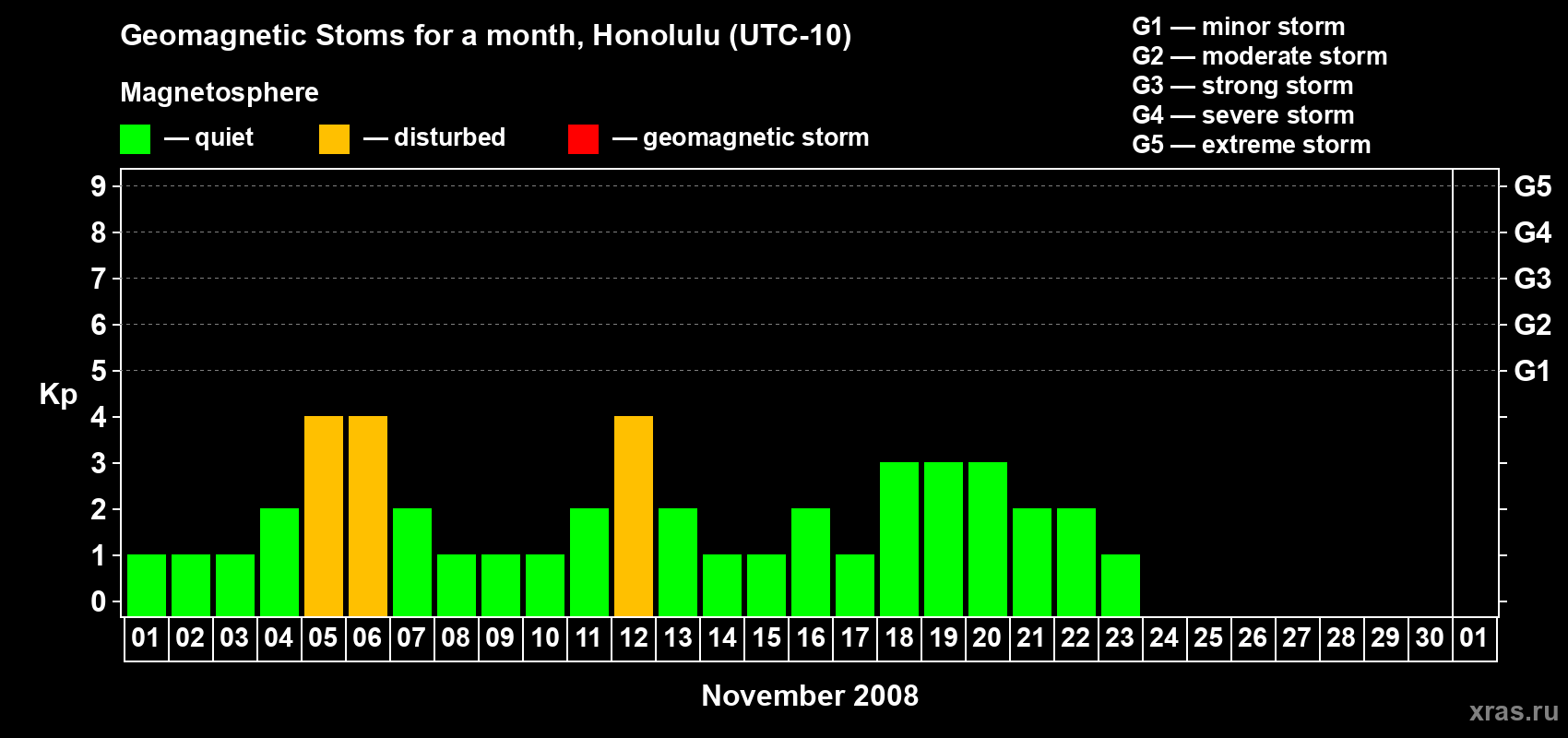 Geomagnetic Stoms for a month, Honolulu (UTC-10)

Magnetosphere

— quiet — disturbed — geomagnetic storm

G1 — minor storm
G2 — moderate storm
G3 — strong storm
G4 — severe storm
G5 — extreme storm

Kp

9
8
7
6
5
4
3
2
1
0

G5
G4
G3
G2
G1

01 02 03 04 05 06 07 08 09 10 11 12 13 14 15 16 17 18 19 20 21 22 23 24 25 26 27 28 29 30 01

November 2008

xras.ru